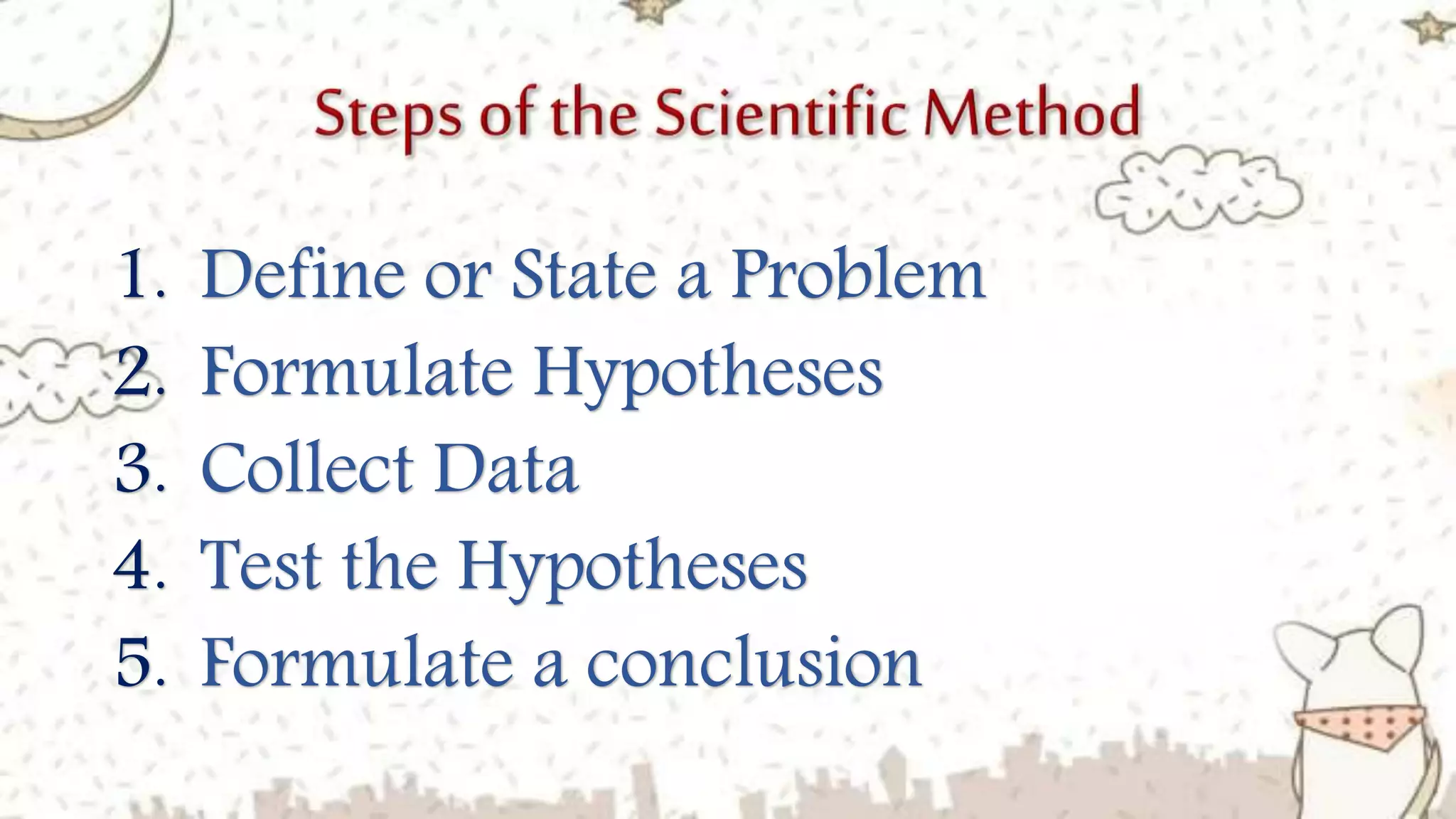 Steps of the Scientific Method

1. Define or State a Problem
2. Formulate Hypotheses
3. Collect Data
4. Test the Hypotheses
5. Formulate a conclusion